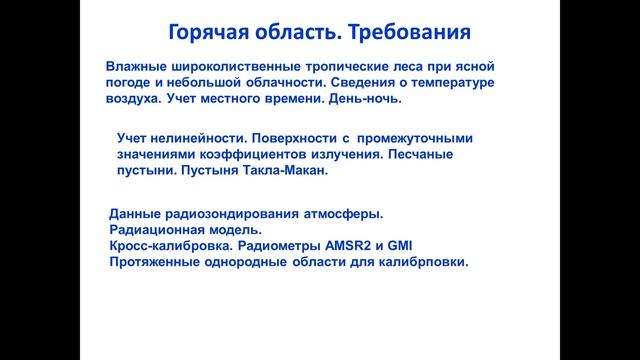 Горячая область. Требования

Влажные широколиственные тропические леса при ясной погоде и небольшой облачности. Сведения о температуре воздуха. Учет местного времени. День-ночь.

Учет нелинейности. Поверхности с промежуточными значениями коэффициентов излучения. Песчаные пустыни. Пустыня Такла-Макан.

Данные радиозондирования атмосферы.
Радиационная модель.
Кросс-калибровка. Радиометры AMSR2 и GMI
Протяженные однородные области для калибрповки.